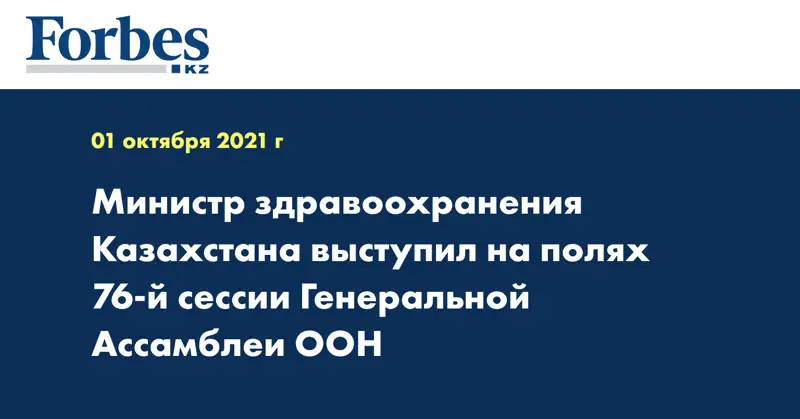 Forbes
KZ

01 октября 2021 г

Министр здравоохранения Казахстана выступил на полях 76-й сессии Генеральной Ассамблеи ООН